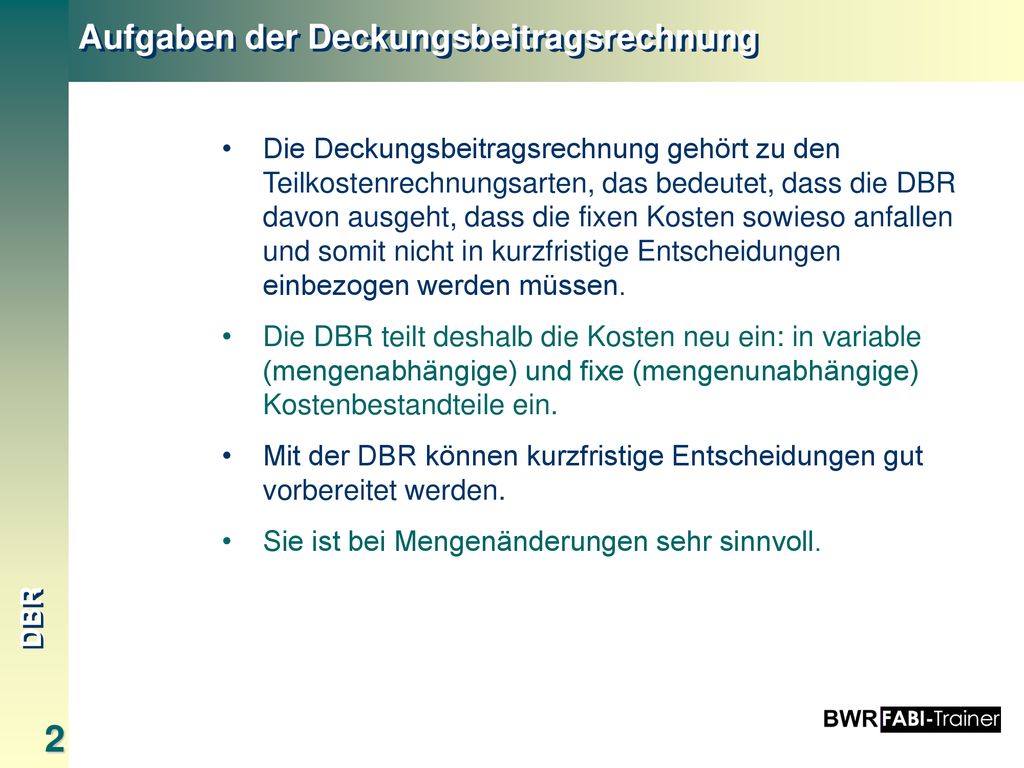 Aufgaben der Deckungsbeitragsrechnung

• Die Deckungsbeitragsrechnung gehört zu den Teilkostenrechnungsarten, das bedeutet, dass die DBR davon ausgeht, dass die fixen Kosten sowieso anfallen und somit nicht in kurzfristige Entscheidungen einbezogen werden müssen.

• Die DBR teilt deshalb die Kosten neu ein: in variable (mengenabhängige) und fixe (mengenunabhängige) Kostenbestandteile ein.

• Mit der DBR können kurzfristige Entscheidungen gut vorbereitet werden.

• Sie ist bei Mengenänderungen sehr sinnvoll.

DBR

2

BWR FABI-Trainer